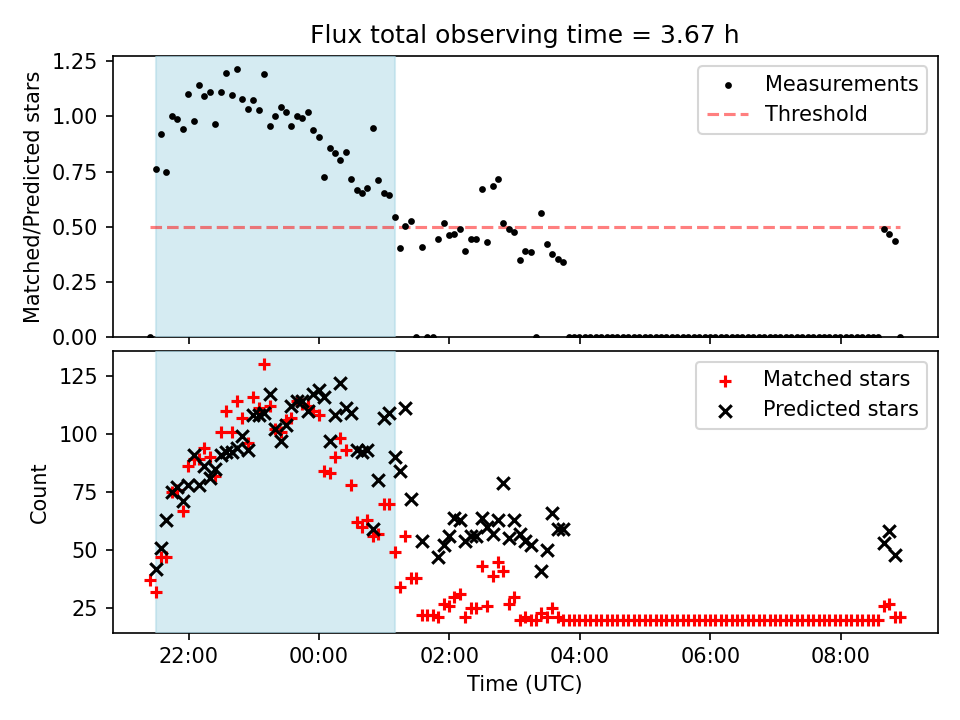 Flux total observing time = 3.67 h

Matched/Predicted stars

1.25
1.00
0.75
0.50
0.25
0.00

Measurements
Threshold

Count

125
100
75
50
25

Matched stars
Predicted stars

22:00
00:00
02:00
04:00
06:00
08:00

Time (UTC)